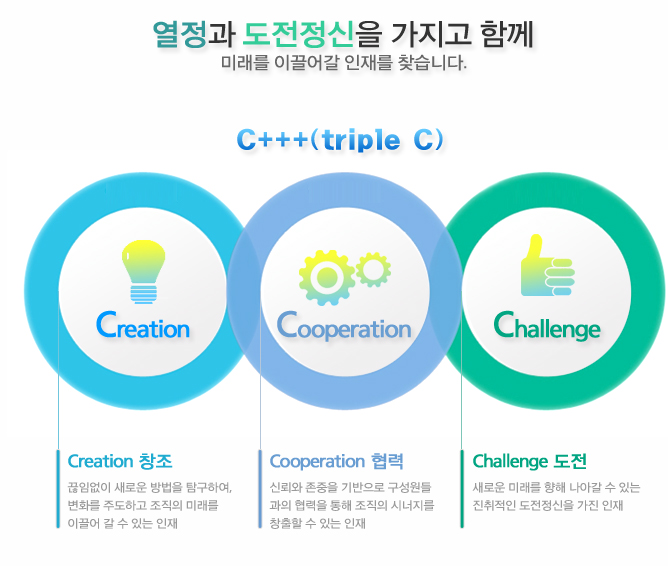 열정과 도전정신을 가지고 함께
미래를 이끌어갈 인재를 찾습니다.

C+++(triple C)

Creation

Cooperation

Challenge

Creation 창조

끊임없이 새로운 방법을 탐구하여, 변화를 주도하고 조직의 미래를 이끌어 갈 수 있는 인재

Cooperation 협력

신뢰와 존중을 기반으로 구성원들과의 협력을 통해 조직의 시너지를 창출할 수 있는 인재

Challenge 도전

새로운 미래를 향해 나아갈 수 있는 진취적인 도전정신을 가진 인재